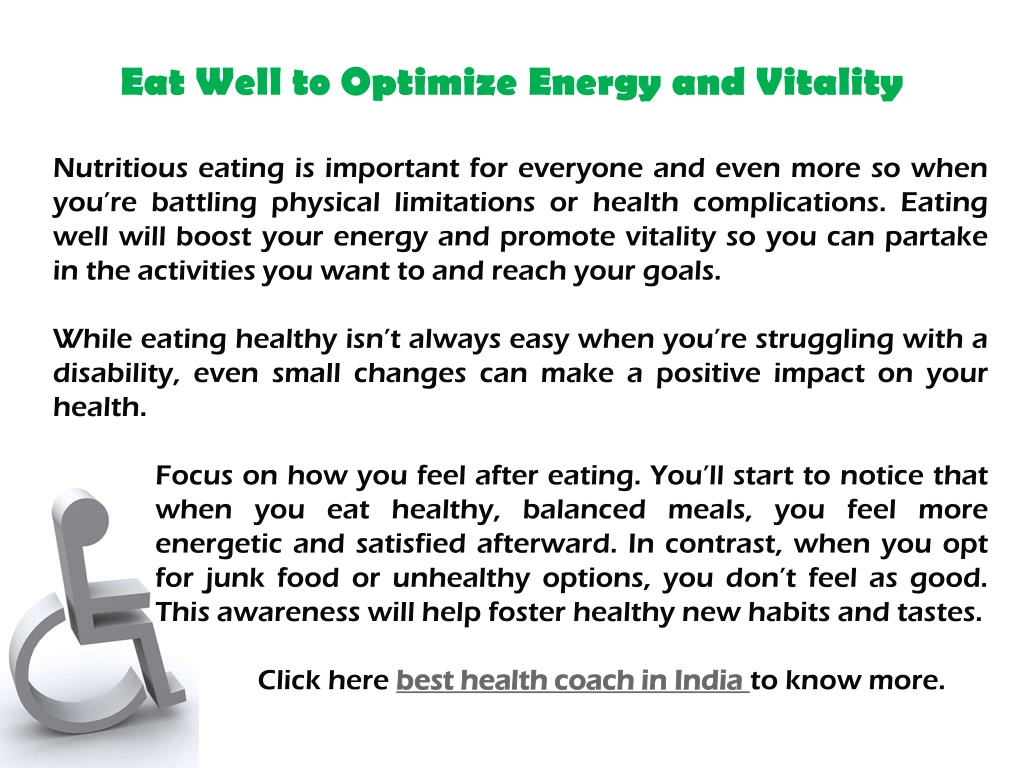 Eat Well to Optimize Energy and Vitality

Nutritious eating is important for everyone and even more so when you're battling physical limitations or health complications. Eating well will boost your energy and promote vitality so you can partake in the activities you want to and reach your goals.

While eating healthy isn't always easy when you're struggling with a disability, even small changes can make a positive impact on your health.

Focus on how you feel after eating. You'll start to notice that when you eat healthy, balanced meals, you feel more energetic and satisfied afterward. In contrast, when you opt for junk food or unhealthy options, you don't feel as good. This awareness will help foster healthy new habits and tastes.

Click here best health coach in India to know more.